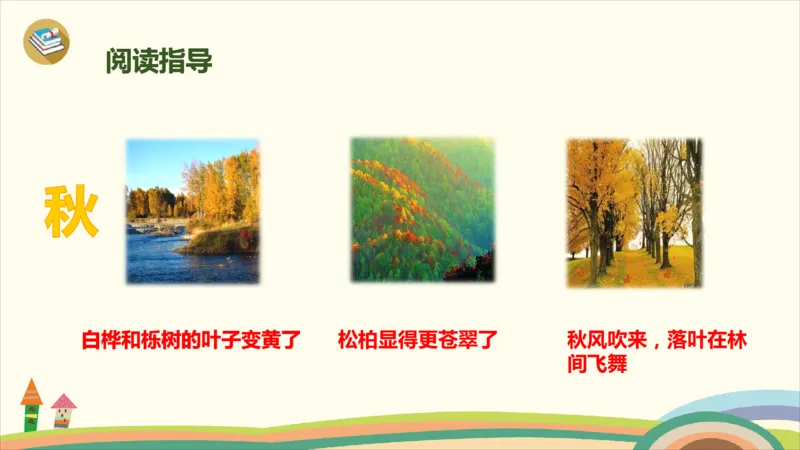 阅读指导

秋

白桦和栎树的叶子变黄了

松柏显得更苍翠了

秋风吹来，落叶在林间飞舞